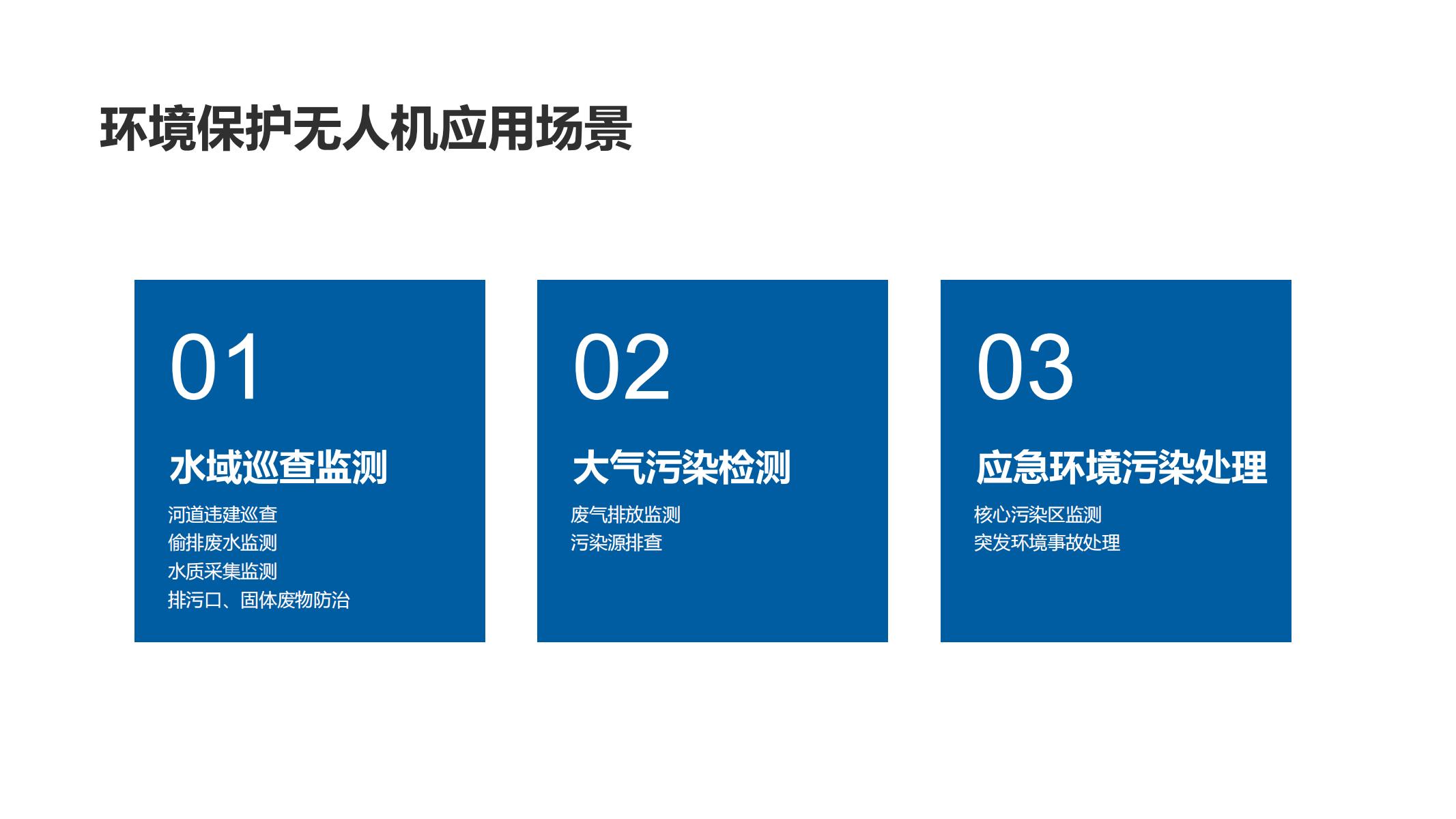 环境保护无人机应用场景

01

水域巡查监测

河道违建巡查
偷排废水监测
水质采集监测
排污口、固体废物防治

02

大气污染检测

废气排放监测
污染源排查

03

应急环境污染处理

核心污染区监测
突发环境事故处理